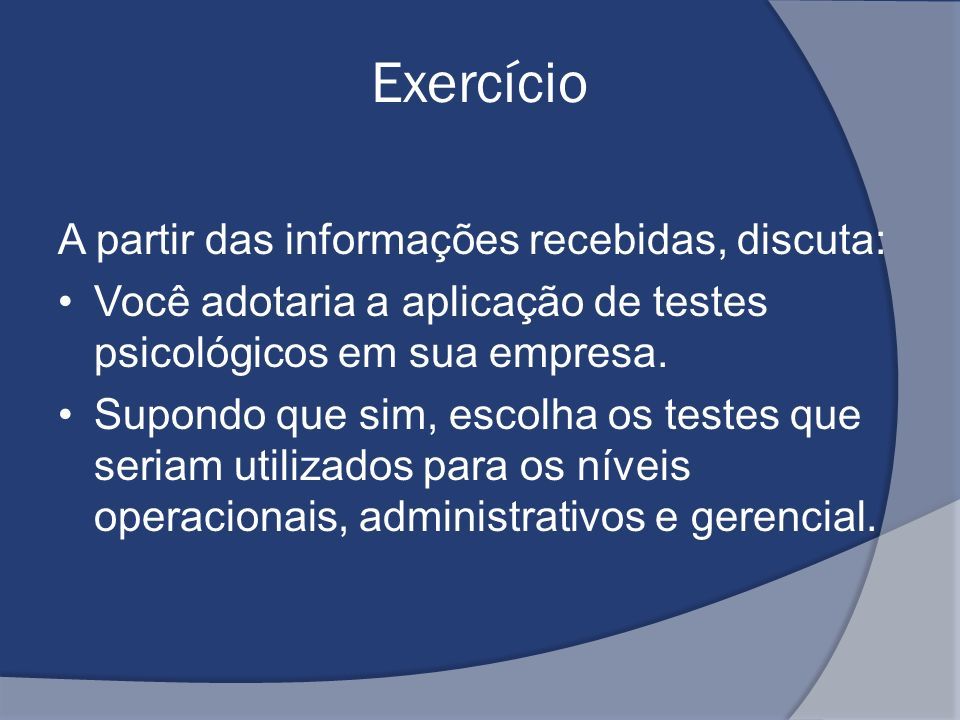 Exercício

A partir das informações recebidas, discuta:

• Você adotaria a aplicação de testes psicológicos em sua empresa.
• Supondo que sim, escolha os testes que seriam utilizados para os níveis operacionais, administrativos e gerencial.